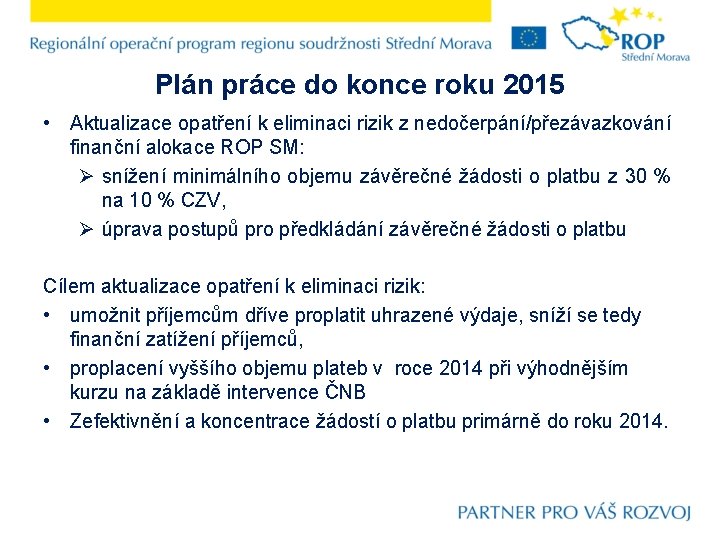 Regionální operační program regionu soudržnosti Střední Morava

ROP
Střední Morava

Plán práce do konce roku 2015

• Aktualizace opatření k eliminaci rizik z nedočerpání/přezávazkování finanční alokace ROP SM:
➢ snížení minimálního objemu závěrečné žádosti o platbu z 30 % na 10 % CZV,
➢ úprava postupů pro předkládání závěrečné žádosti o platbu

Cílem aktualizace opatření k eliminaci rizik:
• umožnit příjemcům dříve proplatit uhrazené výdaje, sníží se tedy finanční zatížení příjemců,
• proplacení vyššího objemu plateb v roce 2014 při výhodnějším kurzu na základě intervence ČNB
• Zefektivnění a koncentrace žádostí o platbu primárně do roku 2014.

PARTNER PRO VÁŠ ROZVOJ